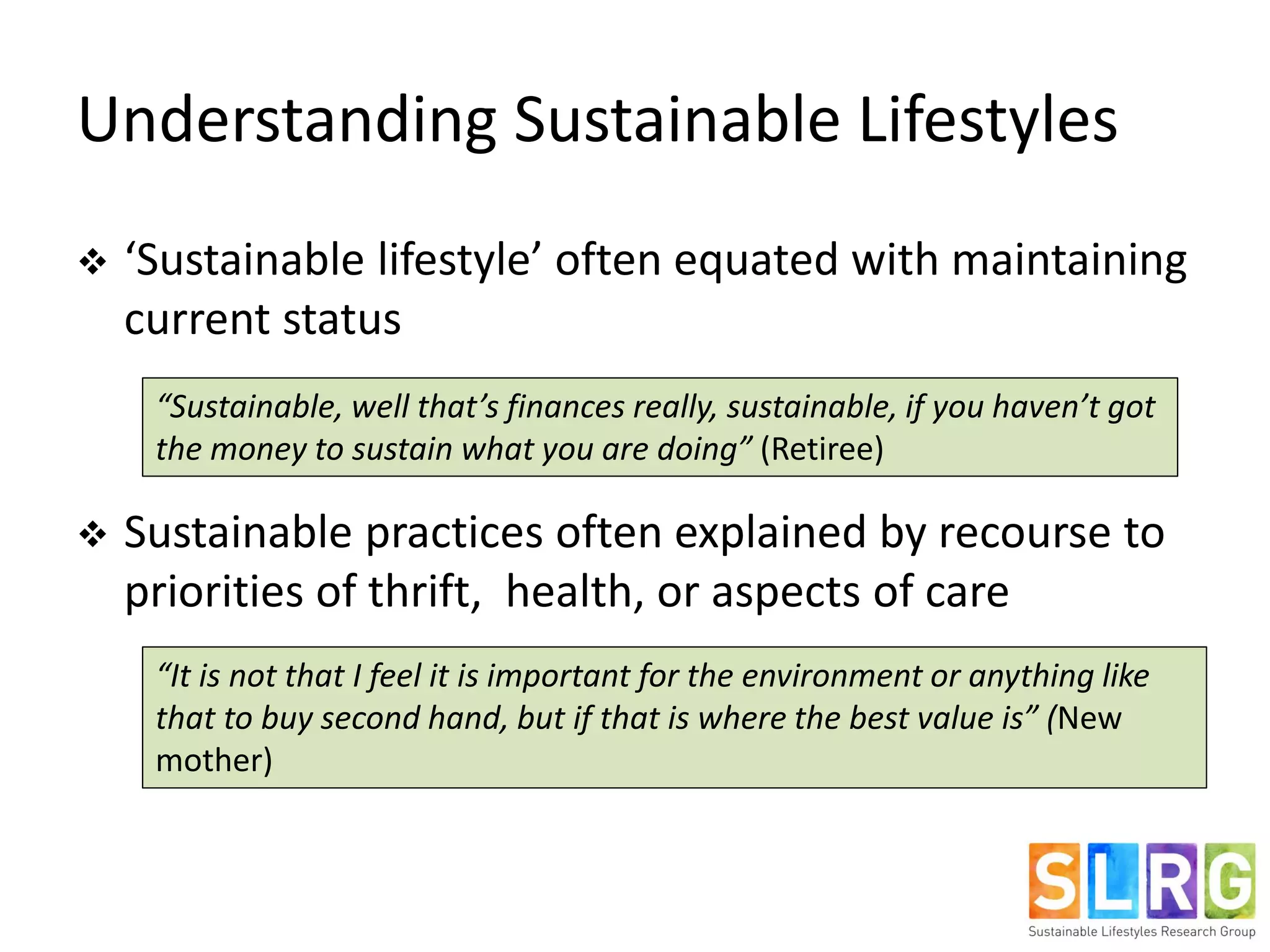 Understanding Sustainable Lifestyles

❖ ‘Sustainable lifestyle’ often equated with maintaining current status

“Sustainable, well that’s finances really, sustainable, if you haven’t got the money to sustain what you are doing” (Retiree)

❖ Sustainable practices often explained by recourse to priorities of thrift,  health, or aspects of care

“It is not that I feel it is important for the environment or anything like that to buy second hand, but if that is where the best value is” (New mother)

SLRG
Sustainable Lifestyles Research Group